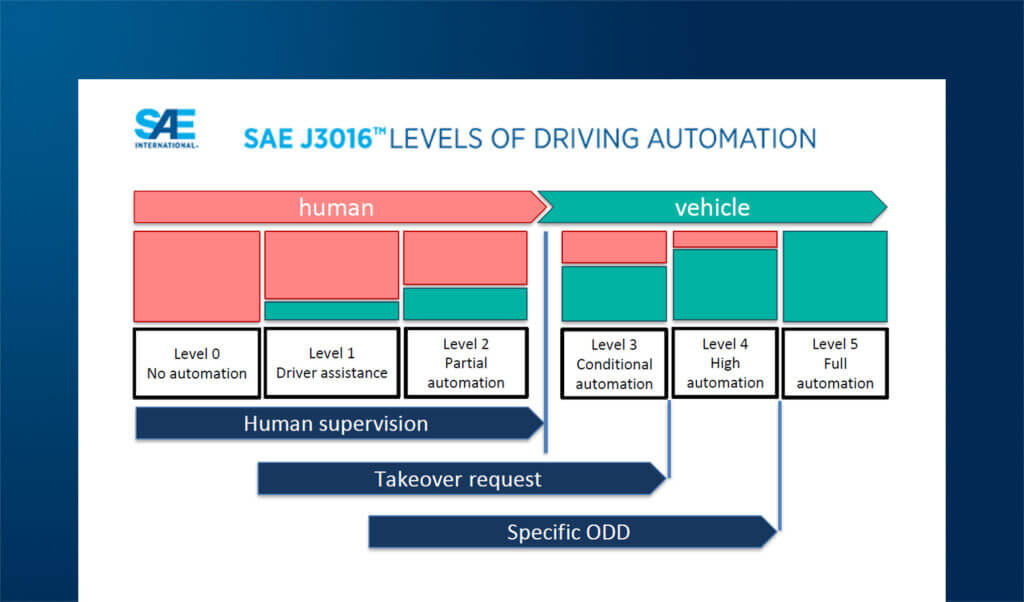 SAE INTERNATIONAL

SAE J3016™ LEVELS OF DRIVING AUTOMATION

human

vehicle

Level 0
No automation

Level 1
Driver assistance

Level 2
Partial automation

Level 3
Conditional automation

Level 4
High automation

Level 5
Full automation

Human supervision

Takeover request

Specific ODD